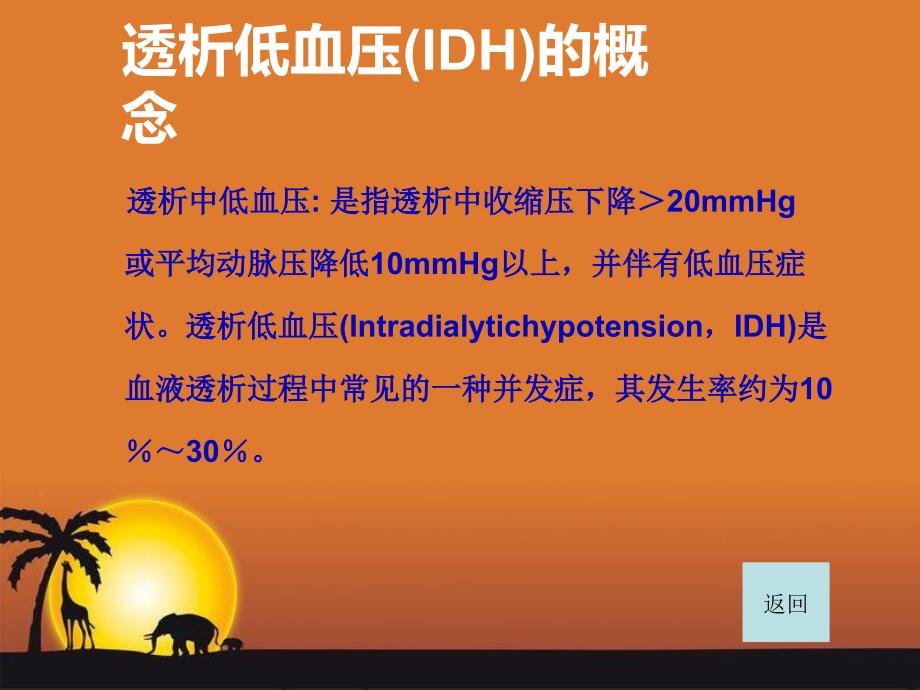 透析低血压(IDH)的概念

透析中低血压: 是指透析中收缩压下降＞20mmHg或平均动脉压降低10mmHg以上，并伴有低血压症状。透析低血压(Intradialytichypotension，IDH)是血液透析过程中常见的一种并发症，其发生率约为10％～30％。

返回